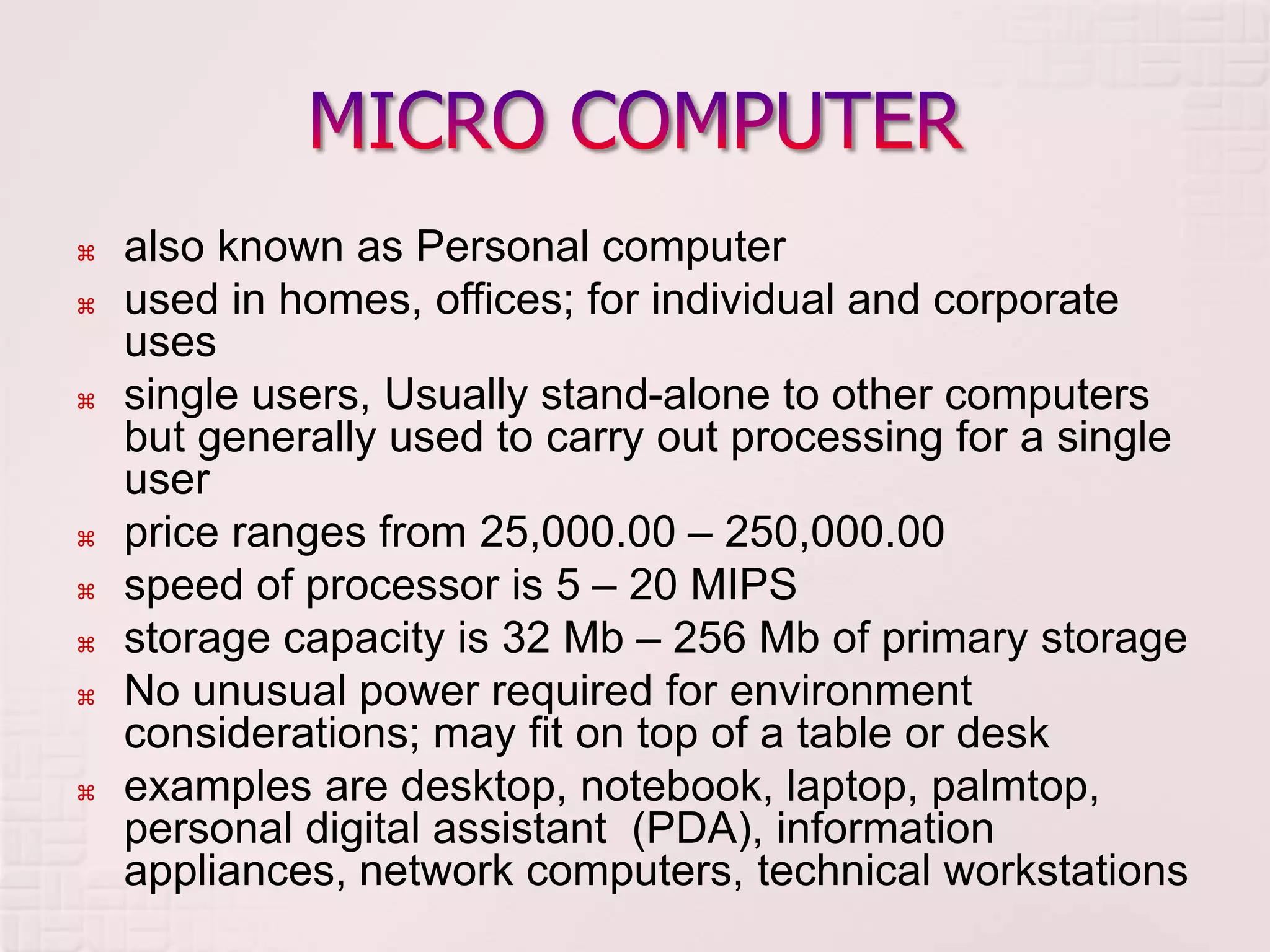 MICRO COMPUTER

⌘ also known as Personal computer
⌘ used in homes, offices; for individual and corporate uses
⌘ single users, Usually stand-alone to other computers but generally used to carry out processing for a single user
⌘ price ranges from 25,000.00 – 250,000.00
⌘ speed of processor is 5 – 20 MIPS
⌘ storage capacity is 32 Mb – 256 Mb of primary storage
⌘ No unusual power required for environment considerations; may fit on top of a table or desk
⌘ examples are desktop, notebook, laptop, palmtop, personal digital assistant (PDA), information appliances, network computers, technical workstations